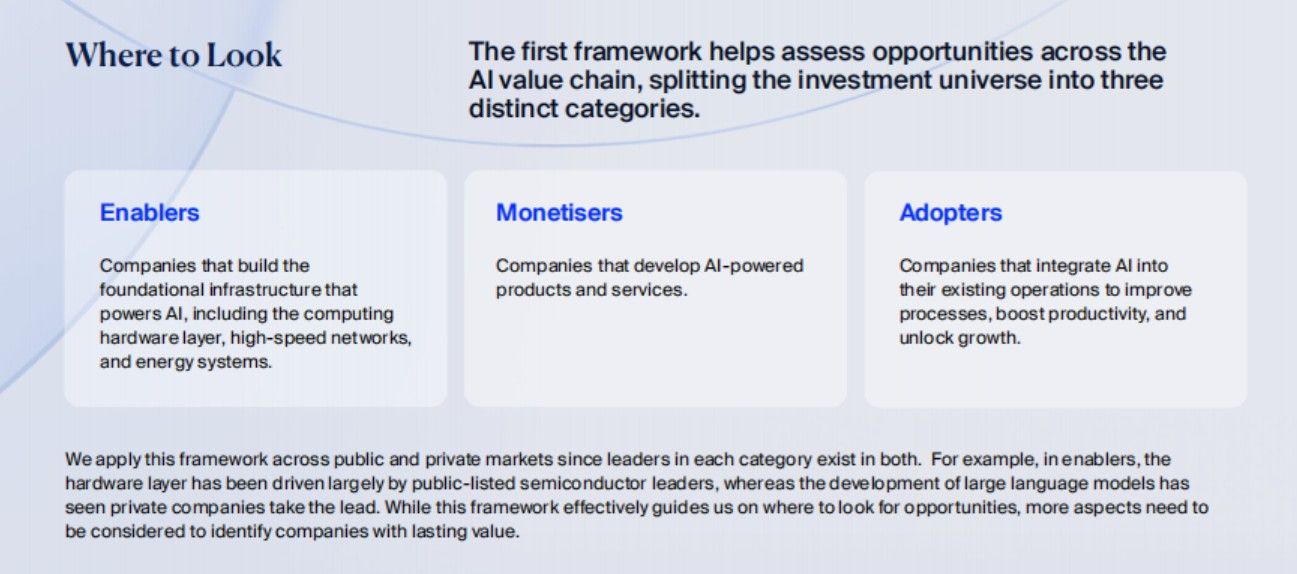 Where to Look

The first framework helps assess opportunities across the AI value chain, splitting the investment universe into three distinct categories.

Enablers

Companies that build the foundational infrastructure that powers AI, including the computing hardware layer, high-speed networks, and energy systems.

Monetisers

Companies that develop AI-powered products and services.

Adopters

Companies that integrate AI into their existing operations to improve processes, boost productivity, and unlock growth.

We apply this framework across public and private markets since leaders in each category exist in both. For example, in enablers, the hardware layer has been driven largely by public-listed semiconductor leaders, whereas the development of large language models has seen private companies take the lead. While this framework effectively guides us on where to look for opportunities, more aspects need to be considered to identify companies with lasting value.